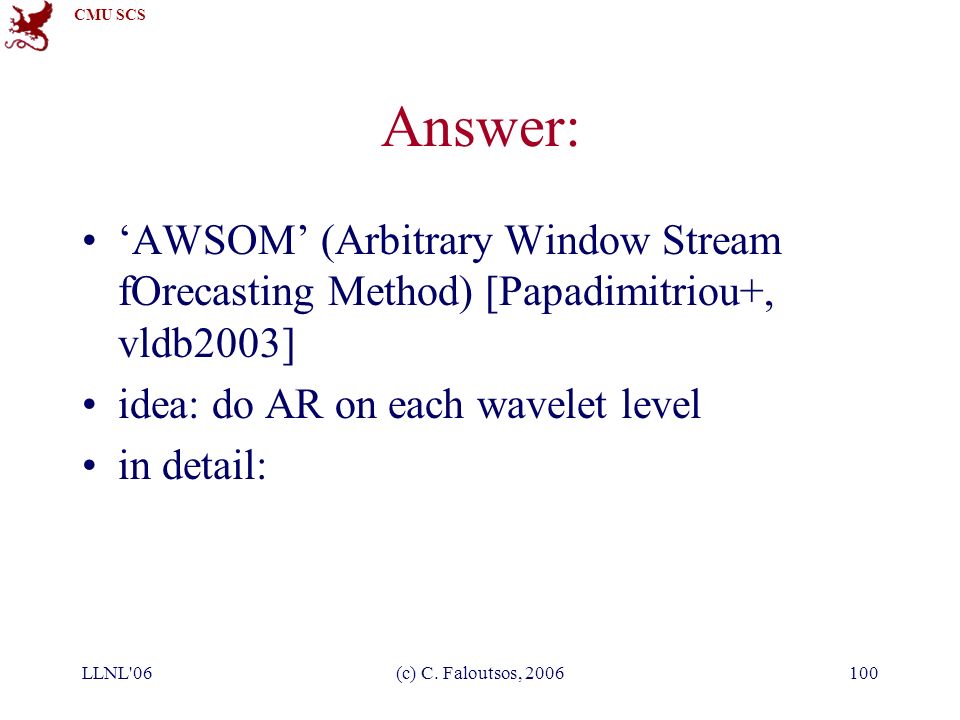 CMU SCS

Answer:

• ‘AWSOM’ (Arbitrary Window Stream fOrecasting Method) [Papadimitriou+, vldb2003]
• idea: do AR on each wavelet level
• in detail:

LLNL'06

(c) C. Faloutsos, 2006

100